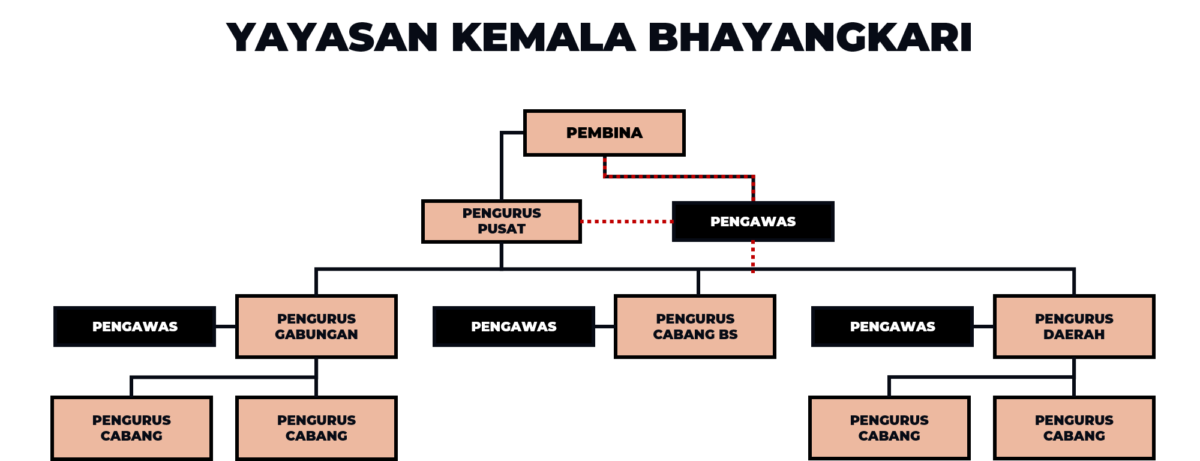 YAYASAN KEMALA BHAYANGKARI

PEMBINA

PENGURUS PUSAT

PENGAWAS

PENGAWAS

PENGURUS GABUNGAN

PENGAWAS

PENGURUS CABANG BS

PENGAWAS

PENGURUS DAERAH

PENGURUS CABANG

PENGURUS CABANG

PENGURUS CABANG

PENGURUS CABANG